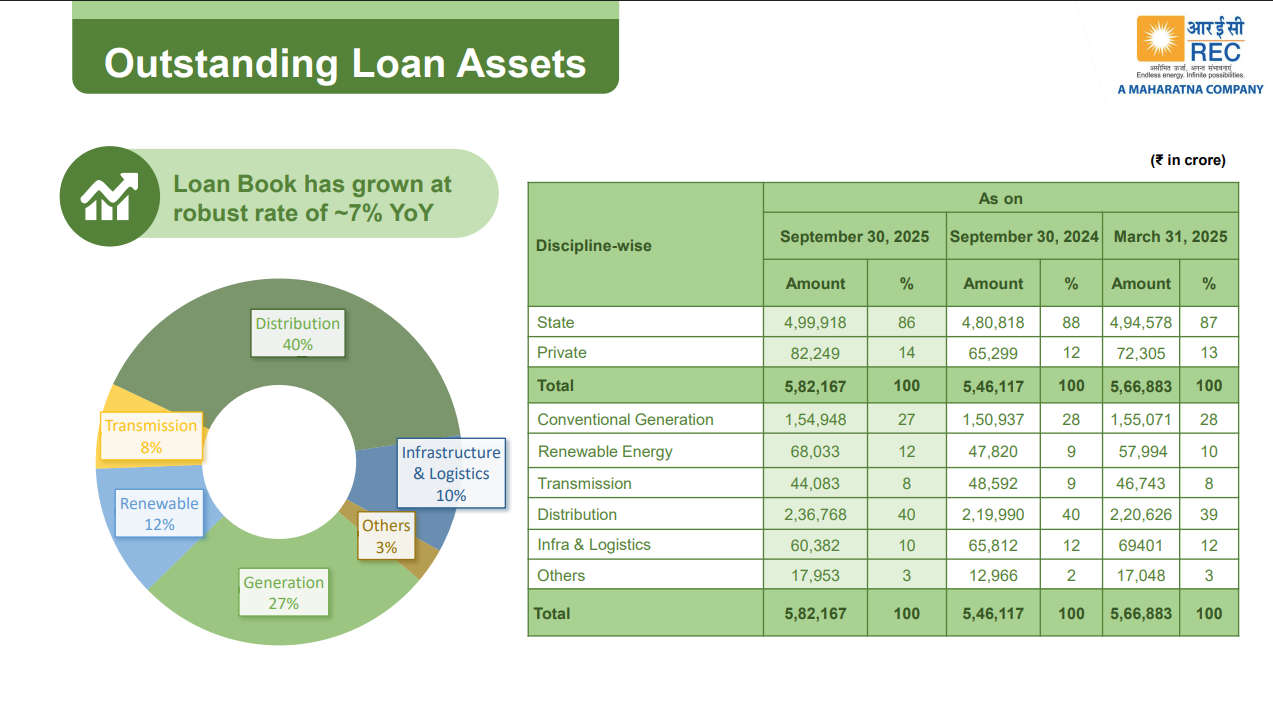 Outstanding Loan Assets

आरईसी
REC
असीमित ऊर्जा, अनन्त संभावनाएं
Endless energy. Infinite possibilities.
A MAHARATNA COMPANY

Loan Book has grown at robust rate of ~7% YoY

Distribution
40%

Transmission
8%

Infrastructure & Logistics
10%

Renewable
12%

Others
3%

Generation
27%

(₹ in crore)

| Discipline-wise | As on | | | | | |
|---|---|---|---|---|---|---|
| | September 30, 2025 | | September 30, 2024 | | March 31, 2025 | |
| | Amount | % | Amount | % | Amount | % |
| State | 4,99,918 | 86 | 4,80,818 | 88 | 4,94,578 | 87 |
| Private | 82,249 | 14 | 65,299 | 12 | 72,305 | 13 |
| Total | 5,82,167 | 100 | 5,46,117 | 100 | 5,66,883 | 100 |
| Conventional Generation | 1,54,948 | 27 | 1,50,937 | 28 | 1,55,071 | 28 |
| Renewable Energy | 68,033 | 12 | 47,820 | 9 | 57,994 | 10 |
| Transmission | 44,083 | 8 | 48,592 | 9 | 46,743 | 8 |
| Distribution | 2,36,768 | 40 | 2,19,990 | 40 | 2,20,626 | 39 |
| Infra & Logistics | 60,382 | 10 | 65,812 | 12 | 69401 | 12 |
| Others | 17,953 | 3 | 12,966 | 2 | 17,048 | 3 |
| Total | 5,82,167 | 100 | 5,46,117 | 100 | 5,66,883 | 100 |